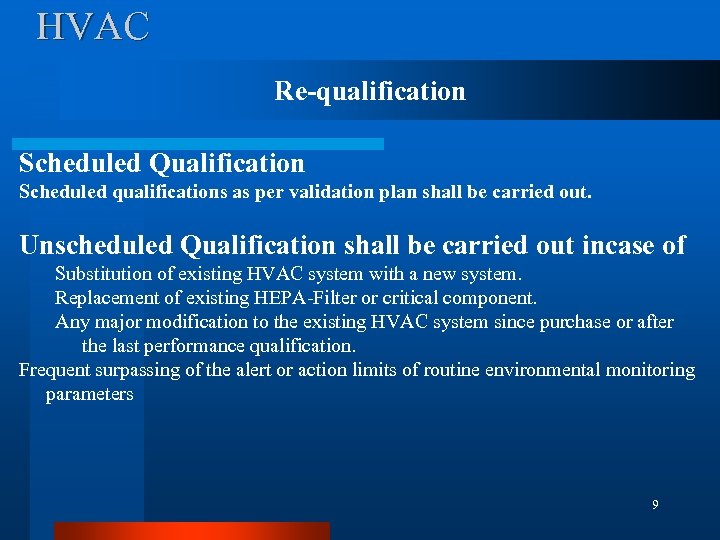 HVAC

Re-qualification

Scheduled Qualification
Scheduled qualifications as per validation plan shall be carried out.

Unscheduled Qualification shall be carried out incase of
Substitution of existing HVAC system with a new system.
Replacement of existing HEPA-Filter or critical component.
Any major modification to the existing HVAC system since purchase or after the last performance qualification.
Frequent surpassing of the alert or action limits of routine environmental monitoring parameters

9